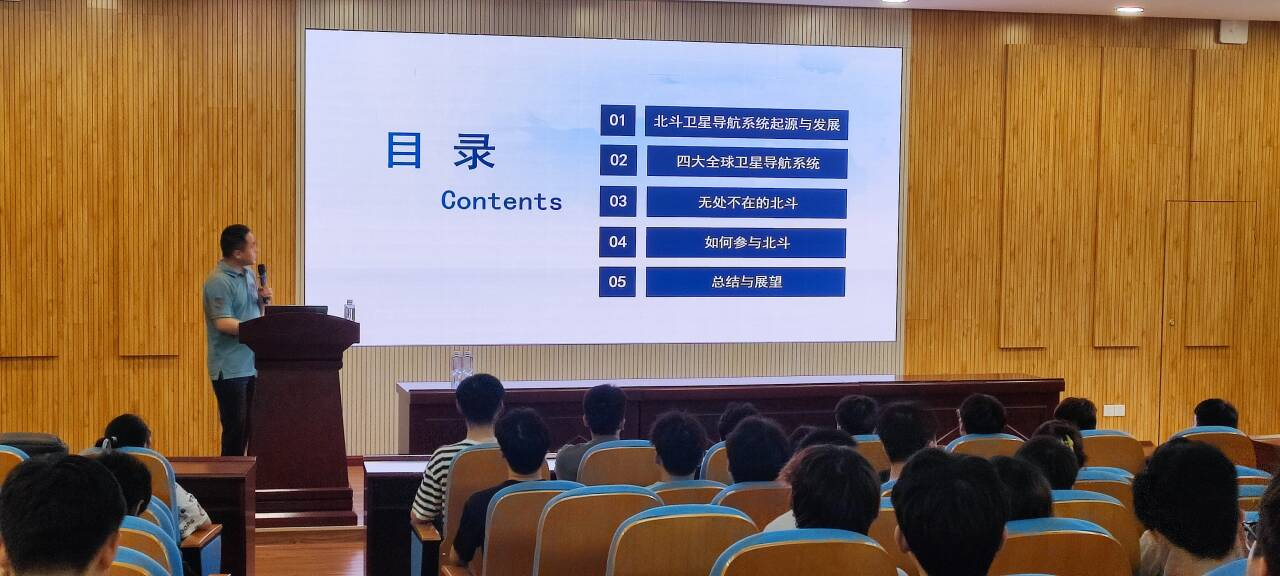 目 录
Contents

01 北斗卫星导航系统起源与发展
02 四大全球卫星导航系统
03 无处不在的北斗
04 如何参与北斗
05 总结与展望